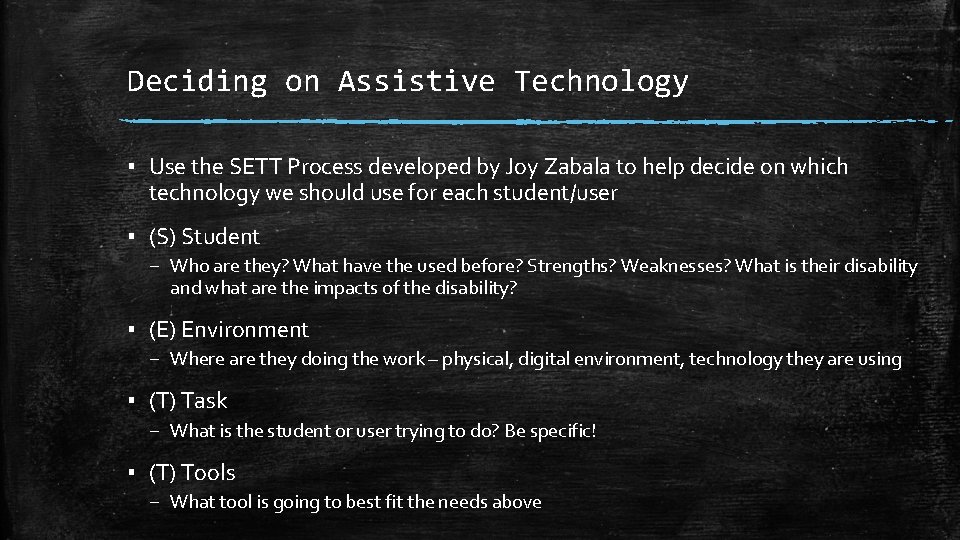 Deciding on Assistive Technology

▪ Use the SETT Process developed by Joy Zabala to help decide on which technology we should use for each student/user

▪ (S) Student

– Who are they? What have the used before? Strengths? Weaknesses? What is their disability and what are the impacts of the disability?

▪ (E) Environment

– Where are they doing the work – physical, digital environment, technology they are using

▪ (T) Task

– What is the student or user trying to do? Be specific!

▪ (T) Tools

– What tool is going to best fit the needs above